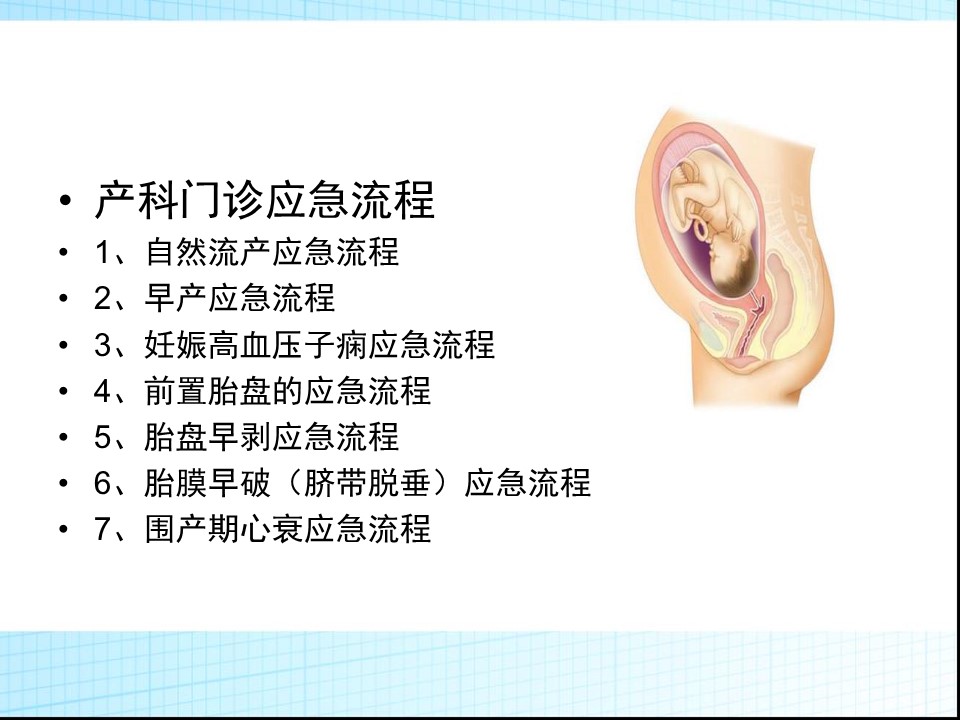 • 产科门诊应急流程
• 1、自然流产应急流程
• 2、早产应急流程
• 3、妊娠高血压子痫应急流程
• 4、前置胎盘的应急流程
• 5、胎盘早剥应急流程
• 6、胎膜早破（脐带脱垂）应急流程
• 7、围产期心衰应急流程